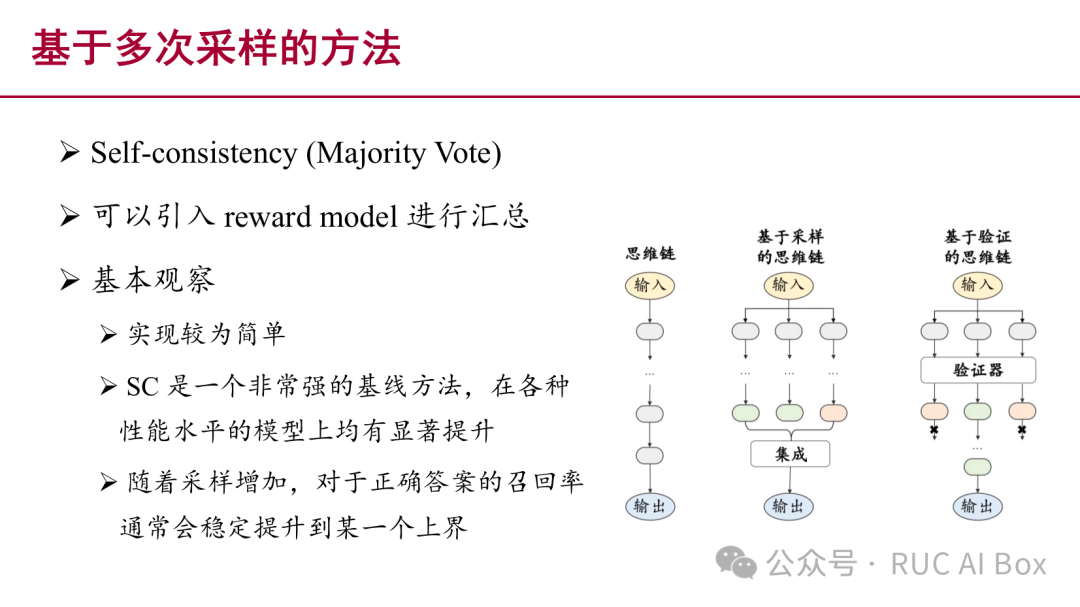 基于多次采样的方法

➢ Self-consistency (Majority Vote)

➢ 可以引入 reward model 进行汇总

➢ 基本观察

➢ 实现较为简单

➢ SC 是一个非常强的基线方法，在各种性能水平的模型上均有显著提升

➢ 随着采样增加，对于正确答案的召回率通常会稳定提升到某一个上界

思维链

输入

...

输出

基于采样的思维链

输入

...

...

...

集成

输出

基于验证的思维链

输入

验证器

...

输出

公众号 · RUC AI Box